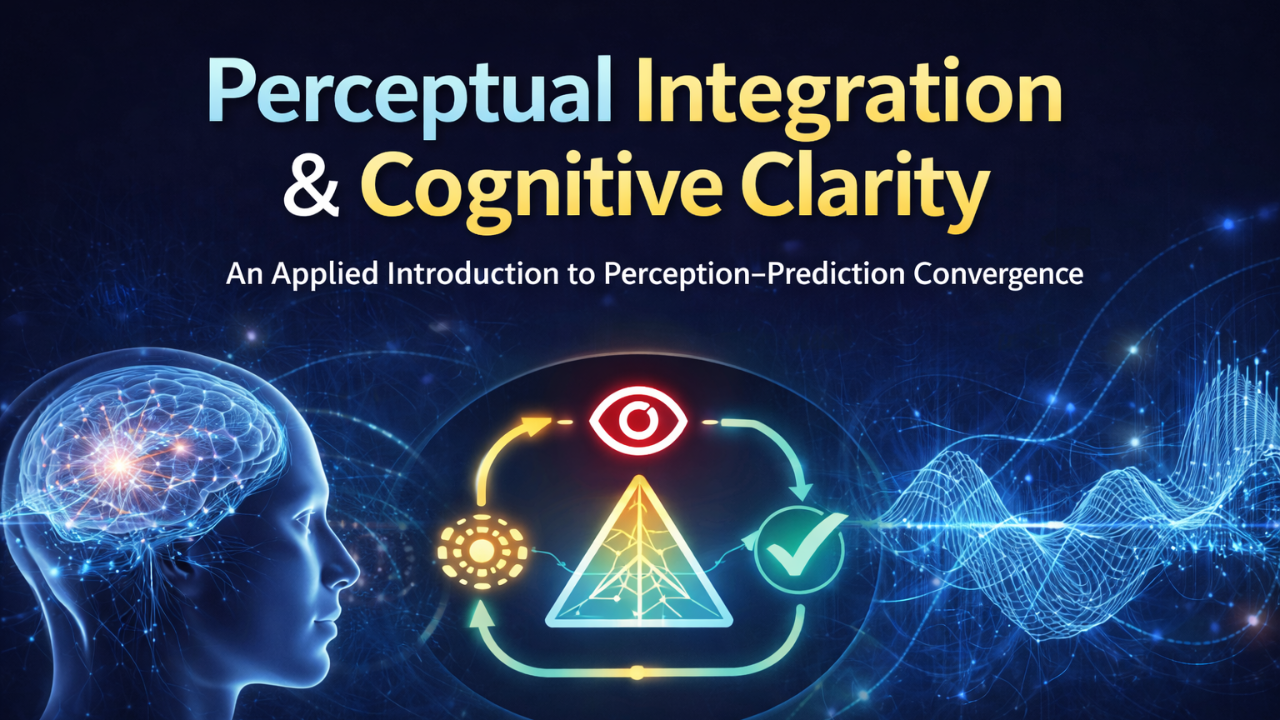 Perceptual Integration & Cognitive Clarity

An Applied Introduction to Perception–Prediction Convergence